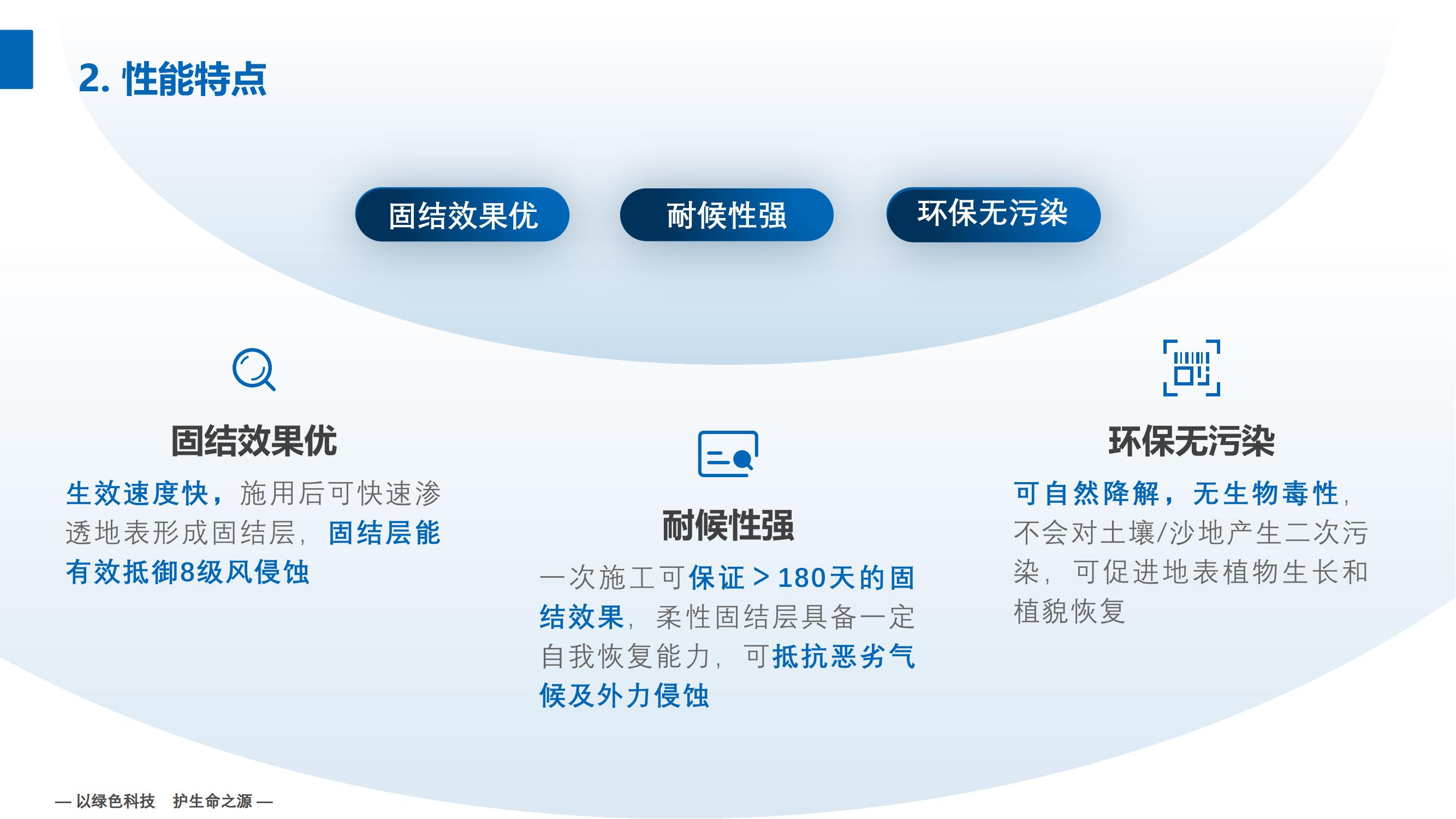 2. 性能特点

固结效果优

耐候性强

环保无污染

固结效果优

生效速度快，施用后可快速渗透地表形成固结层，固结层能有效抵御8级风侵蚀

耐候性强

一次施工可保证＞180天的固结效果，柔性固结层具备一定自我恢复能力，可抵抗恶劣气候及外力侵蚀

环保无污染

可自然降解，无生物毒性，不会对土壤/沙地产生二次污染，可促进地表植物生长和植貌恢复

— 以绿色科技　护生命之源 —